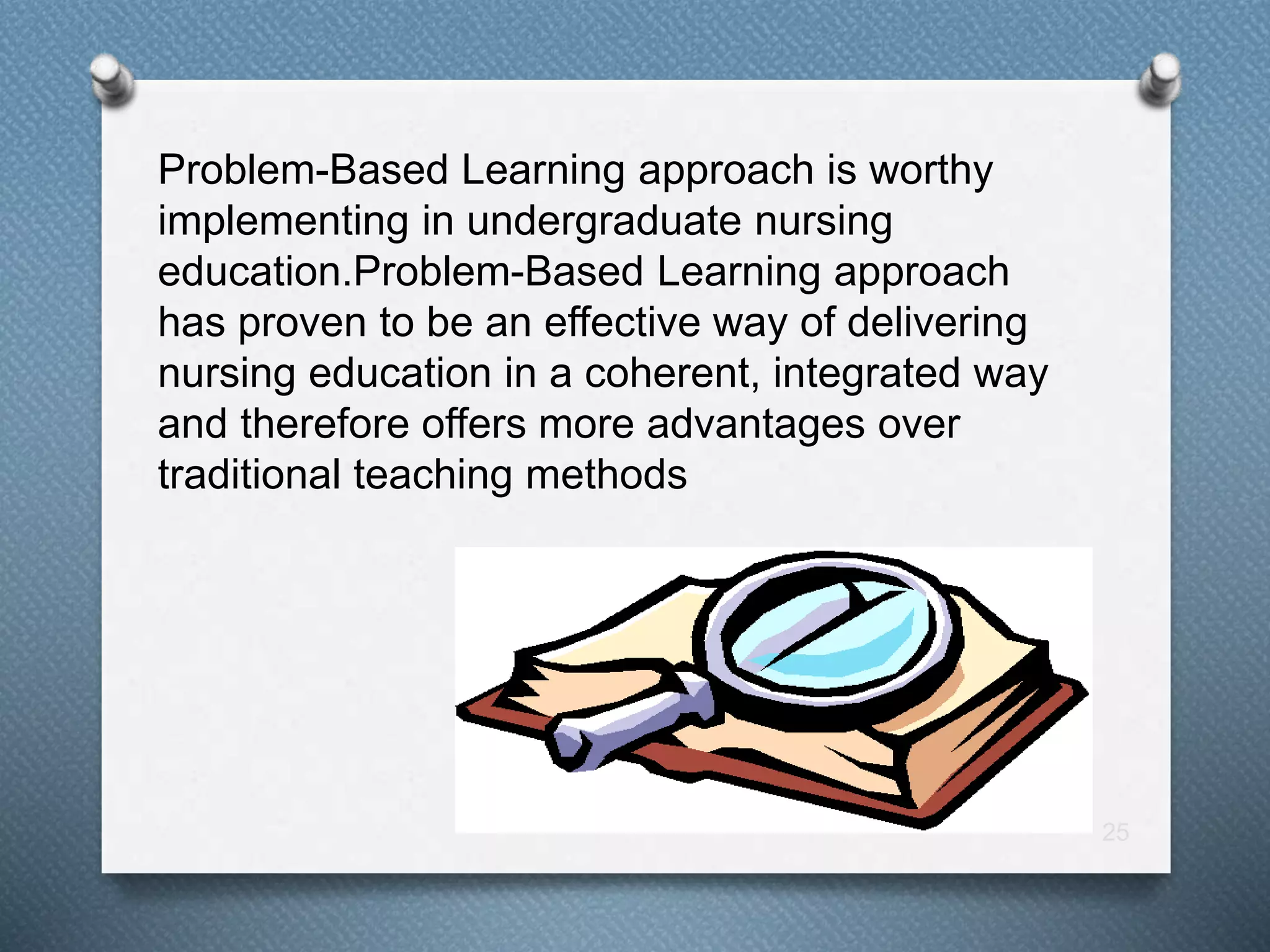 Problem-Based Learning approach is worthy implementing in undergraduate nursing education.Problem-Based Learning approach has proven to be an effective way of delivering nursing education in a coherent, integrated way and therefore offers more advantages over traditional teaching methods

25